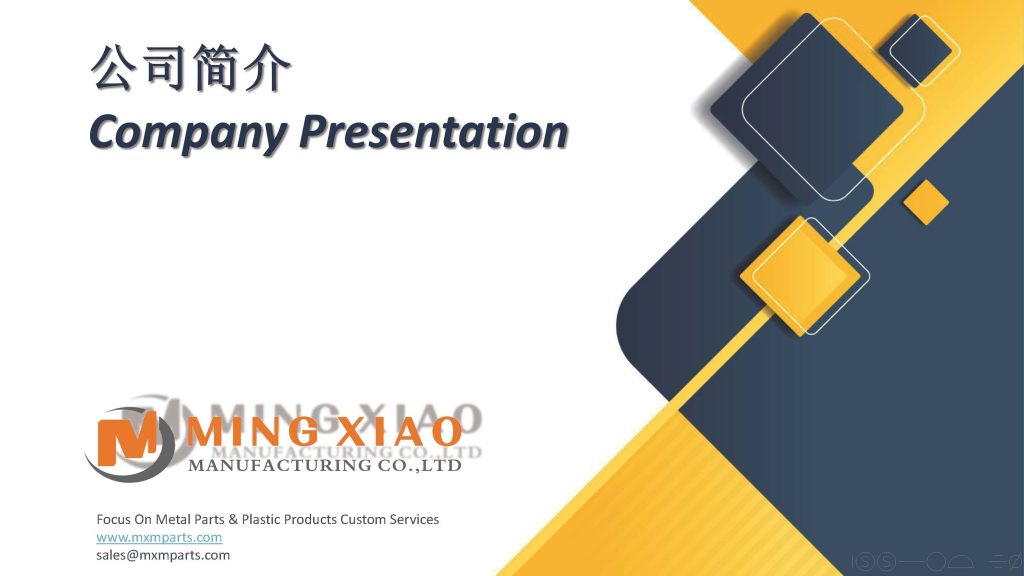 公司简介
Company Presentation

M MING XIAO
MANUFACTURING CO.,LTD

Focus On Metal Parts & Plastic Products Custom Services
www.mxmparts.com
sales@mxmparts.com